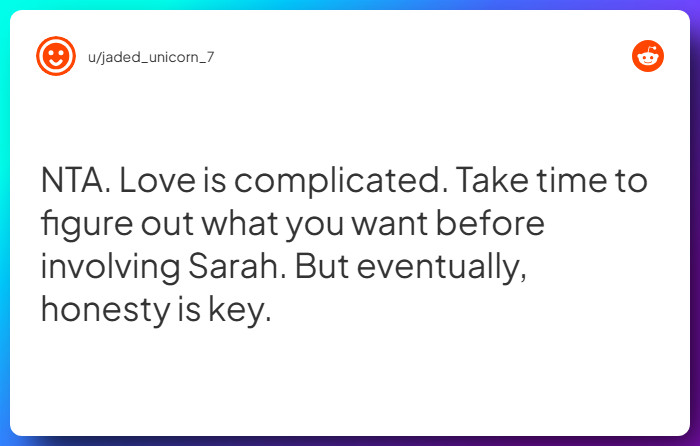 u/jaded_unicorn_7

NTA. Love is complicated. Take time to figure out what you want before involving Sarah. But eventually, honesty is key.